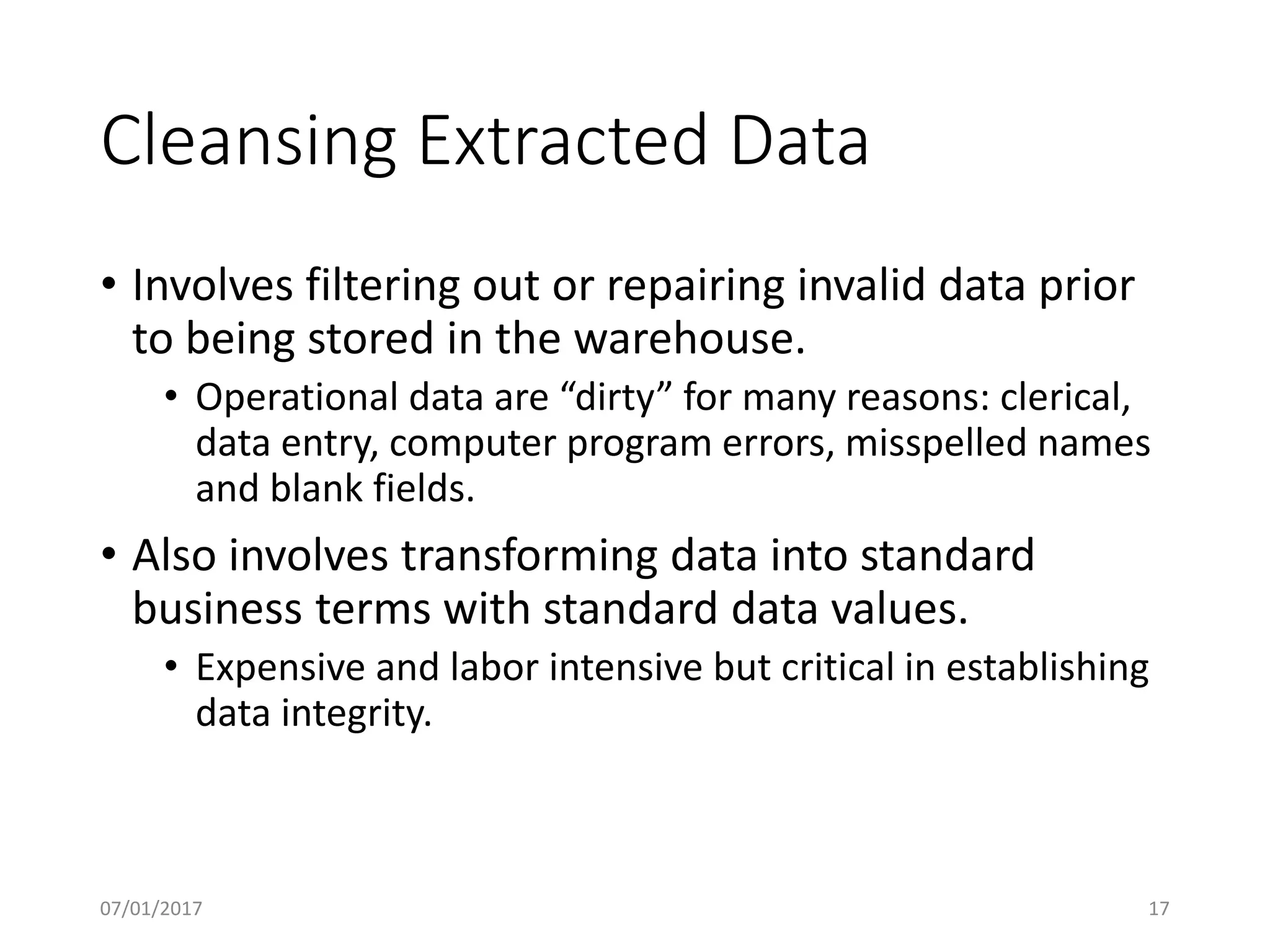 Cleansing Extracted Data

• Involves filtering out or repairing invalid data prior to being stored in the warehouse.

• Operational data are “dirty” for many reasons: clerical, data entry, computer program errors, misspelled names and blank fields.

• Also involves transforming data into standard business terms with standard data values.

• Expensive and labor intensive but critical in establishing data integrity.

07/01/2017

17